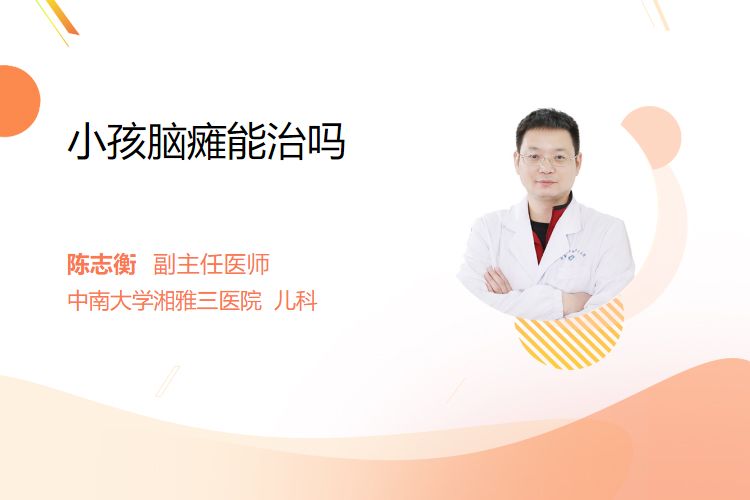 小孩脑瘫能治吗

陈志衡 副主任医师
中南大学湘雅三医院 儿科